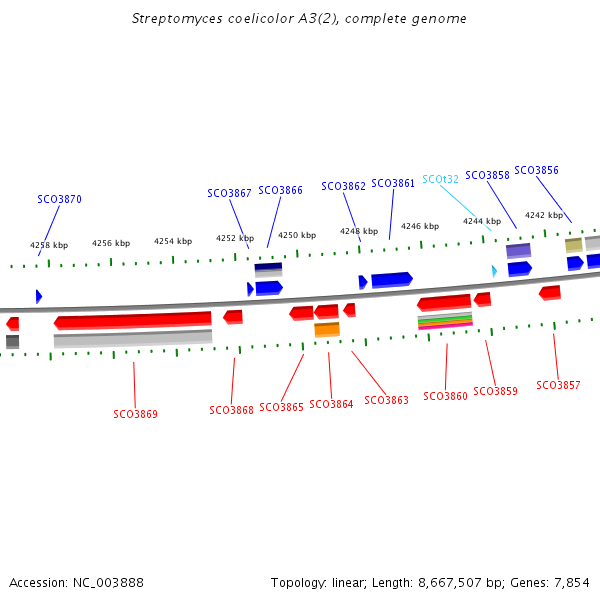 Streptomyces coelicolor A3(2), complete genome

SCO3870
SCO3867
SCO3866
SCO3862
SCO3861
SCOt32
SCO3858
SCO3856

4258 kbp
4256 kbp
4254 kbp
4252 kbp
4250 kbp
4248 kbp
4246 kbp
4244 kbp
4242 kbp

SCO3869
SCO3868
SCO3865
SCO3864
SCO3863
SCO3860
SCO3859
SCO3857

Accession: NC_003888
Topology: linear; Length: 8,667,507 bp; Genes: 7,854